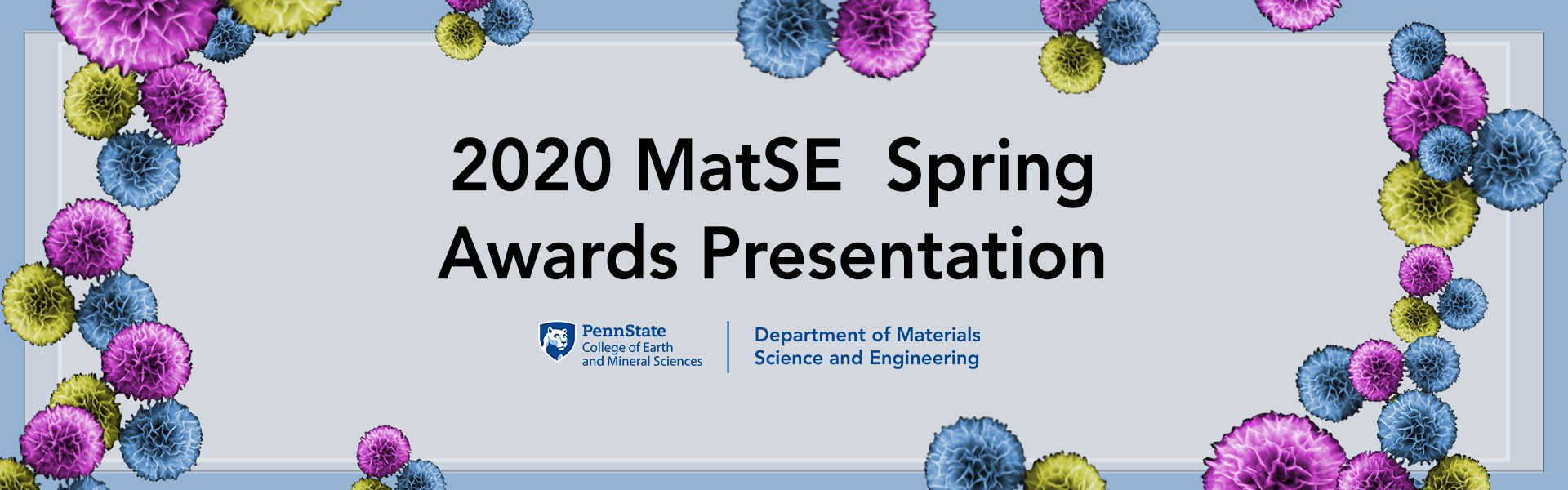 2020 MatSE Spring Awards Presentation

PennState
College of Earth and Mineral Sciences

Department of Materials Science and Engineering